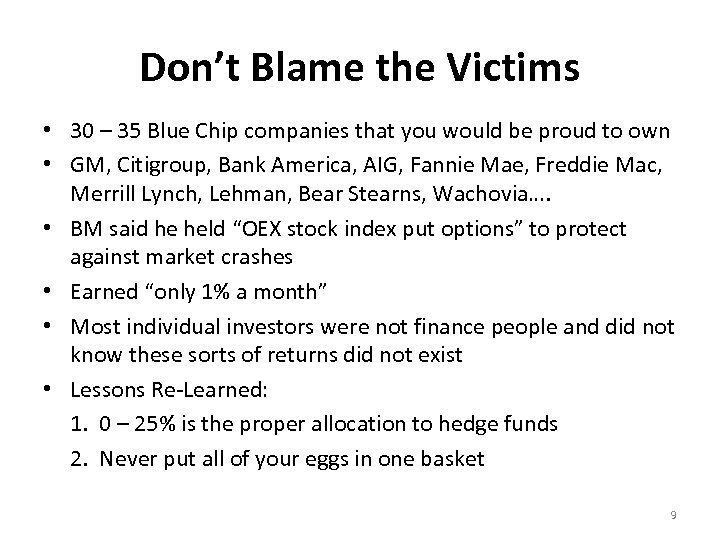 Don’t Blame the Victims

• 30 – 35 Blue Chip companies that you would be proud to own
• GM, Citigroup, Bank America, AIG, Fannie Mae, Freddie Mac, Merrill Lynch, Lehman, Bear Stearns, Wachovia….
• BM said he held “OEX stock index put options” to protect against market crashes
• Earned “only 1% a month”
• Most individual investors were not finance people and did not know these sorts of returns did not exist
• Lessons Re-Learned:
1. 0 – 25% is the proper allocation to hedge funds
2. Never put all of your eggs in one basket

9